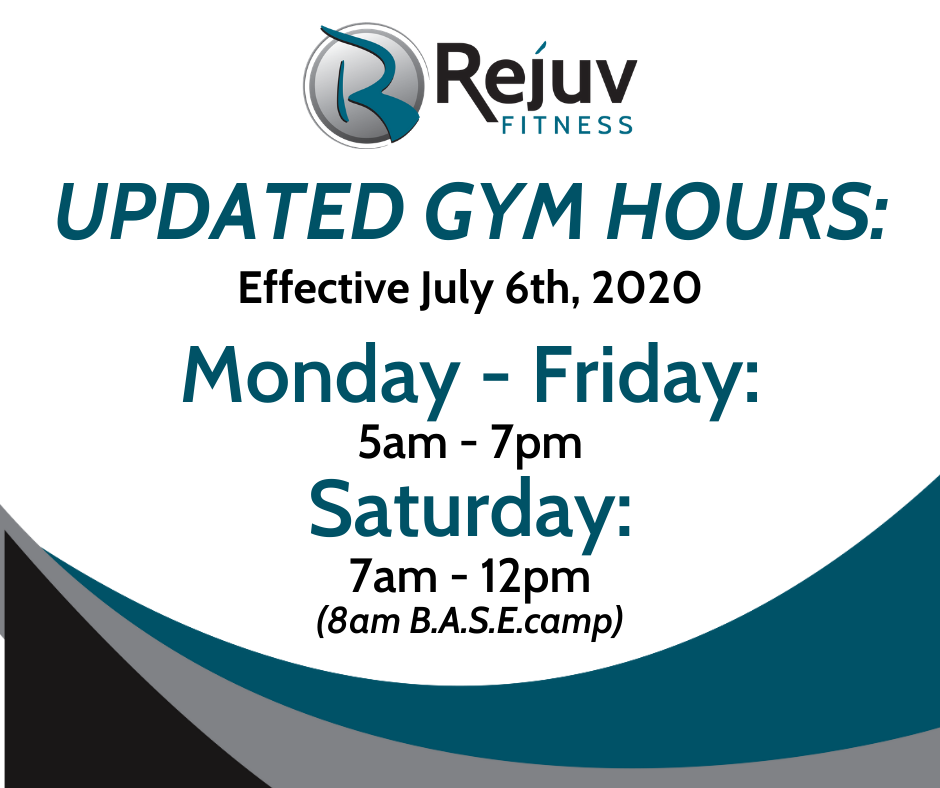 Rejuv
FITNESS

UPDATED GYM HOURS:

Effective July 6th, 2020

Monday - Friday:

5am - 7pm

Saturday:

7am - 12pm

(8am B.A.S.E.camp)